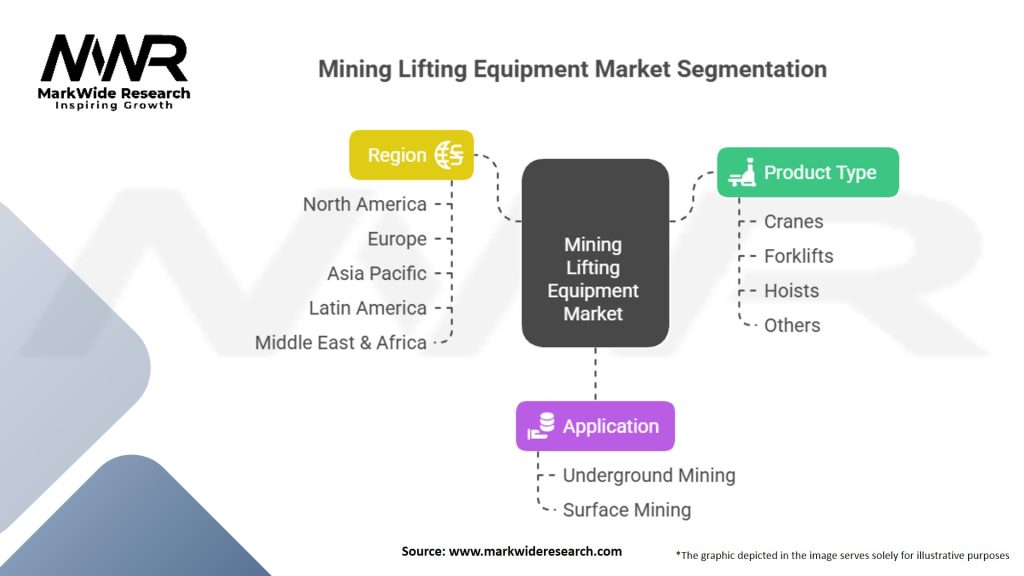 MWR
MarkWide Research
Inspiring Growth

Mining Lifting Equipment Market Segmentation

Region
North America
Europe
Asia Pacific
Latin America
Middle East & Africa

Mining Lifting Equipment Market

Product Type
Cranes
Forklifts
Hoists
Others

Application
Underground Mining
Surface Mining

Source: www.markwideresearch.com

*The graphic depicted in the image serves solely for illustrative purposes